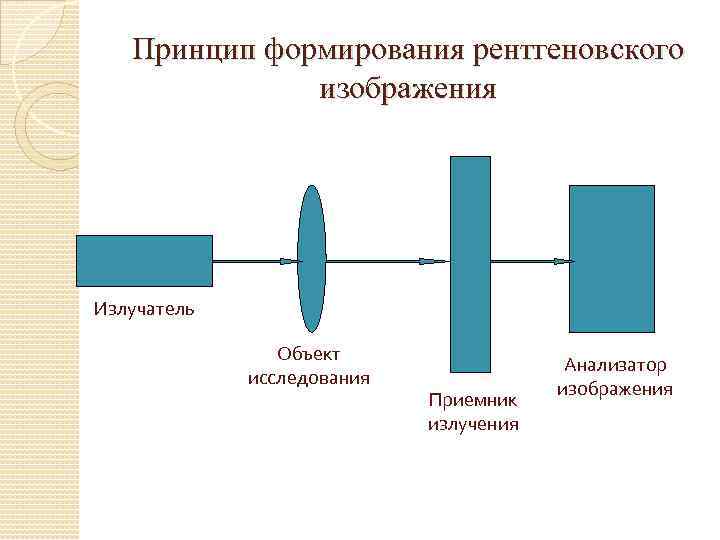 Принцип формирования рентгеновского изображения

Излучатель

Объект исследования

Приемник излучения

Анализатор изображения